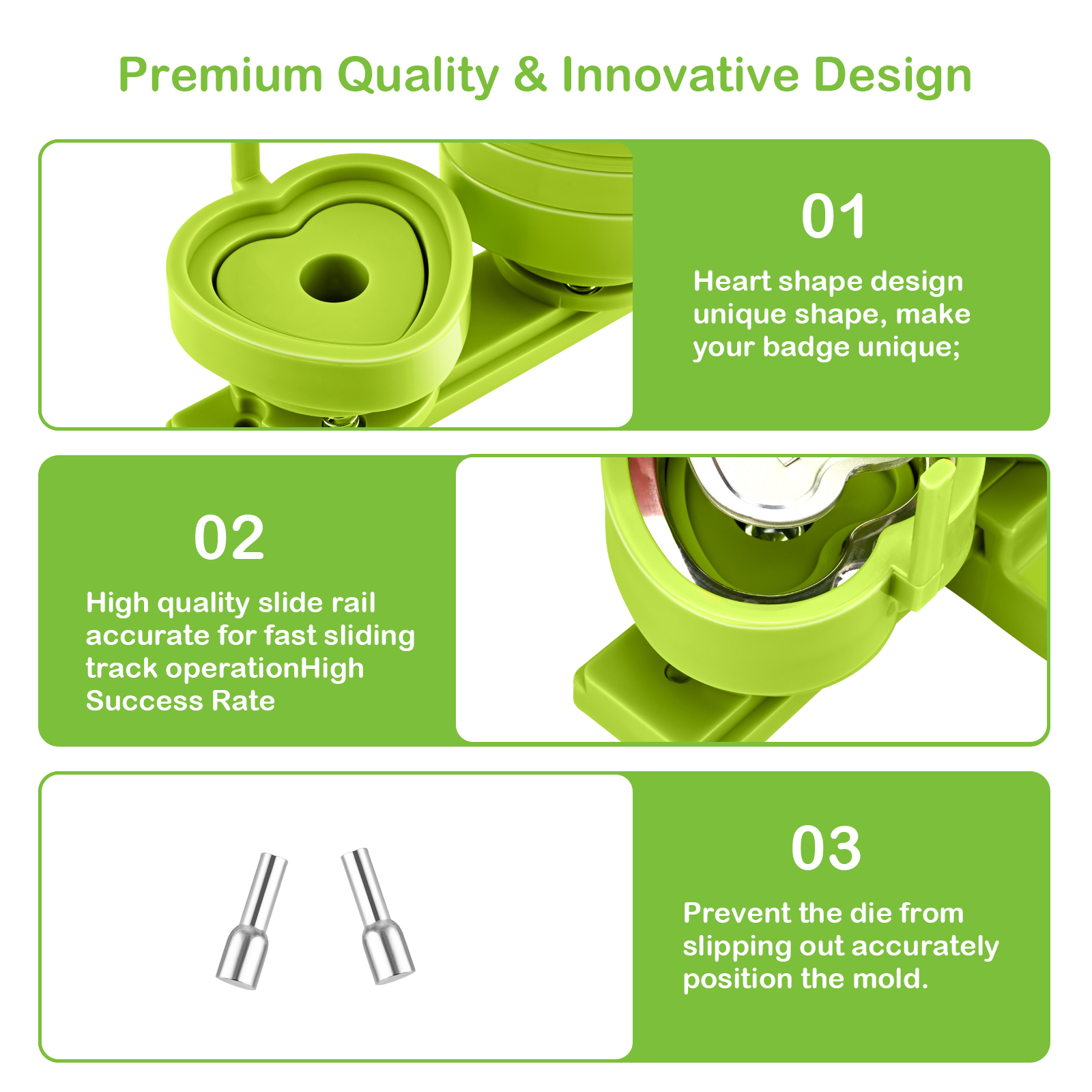 Premium Quality & Innovative Design

01

Heart shape design unique shape, make your badge unique;

02

High quality slide rail accurate for fast sliding track operationHigh Success Rate

03

Prevent the die from slipping out accurately position the mold.